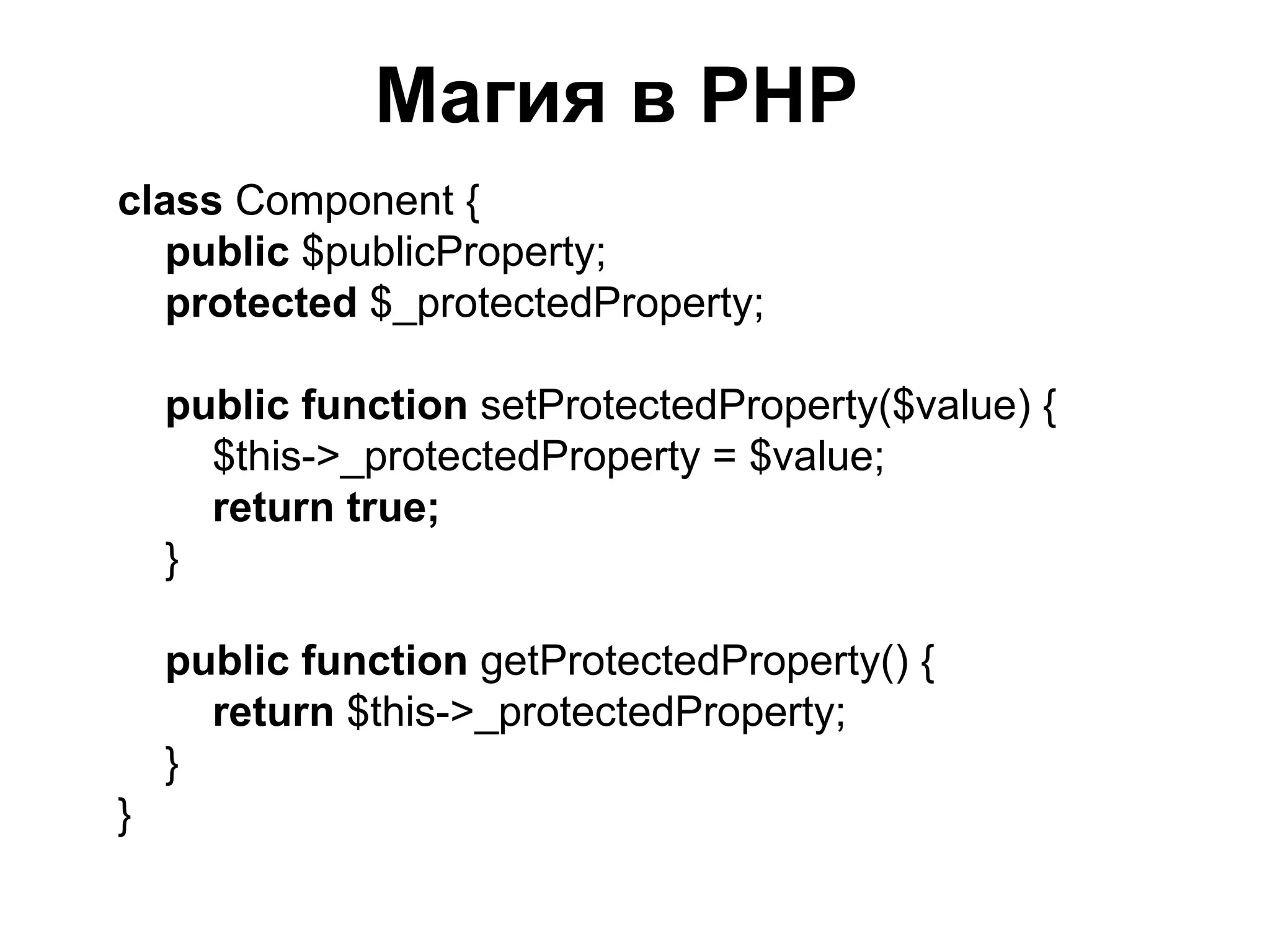 Магия в PHP

class Component {
    public $publicProperty;
    protected $_protectedProperty;

    public function setProtectedProperty($value) {
        $this->_protectedProperty = $value;
        return true;
    }

    public function getProtectedProperty() {
        return $this->_protectedProperty;
    }
}